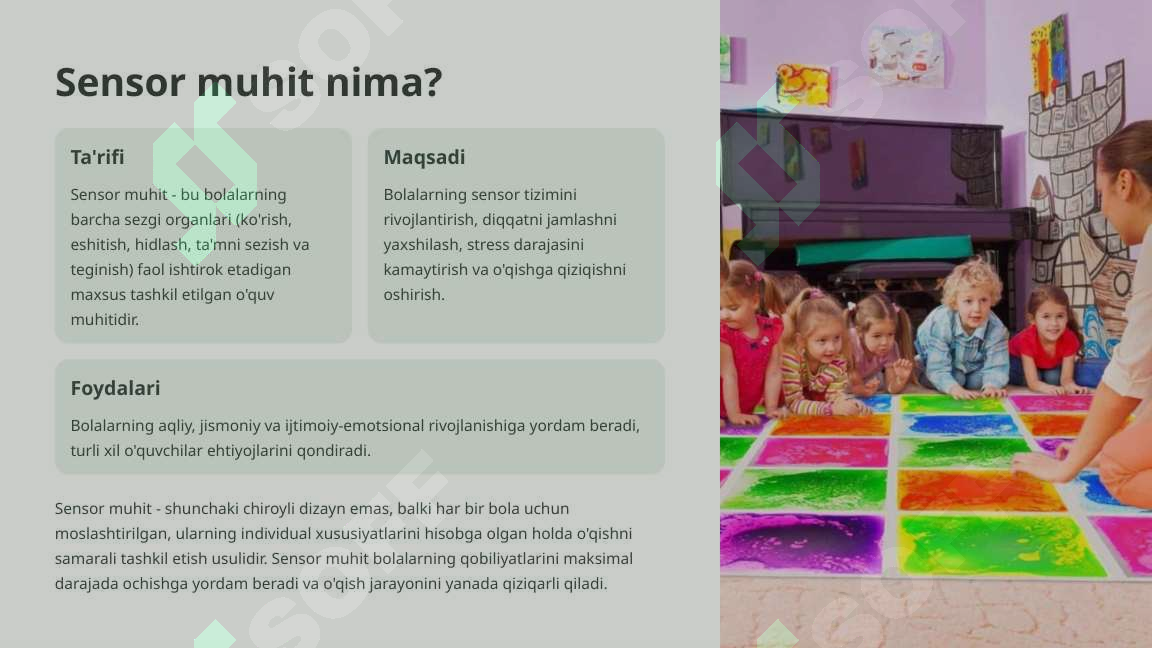 Sensor muhit nima?

Ta'rifi

Sensor muhit - bu bolalarning barcha sezgi organlari (ko'rish, eshitish, hidlash, ta'mni sezish va teginish) faol ishtirok etadigan maxsus tashkil etilgan o'quv muhitidir.

Maqsadi

Bolalarning sensor tizimini rivojlantirish, diqqatni jamlashni yaxshilash, stress darajasini kamaytirish va o'qishga qiziqishni oshirish.

Foydalari

Bolalarning aqliy, jismoniy va ijtimoiy-emotsional rivojlanishiga yordam beradi, turli xil o'quvchilar ehtiyojlarini qondiradi.

Sensor muhit - shunchaki chiroyli dizayn emas, balki har bir bola uchun moslashtirilgan, ularning individual xususiyatlarini hisobga olgan holda o'qishni samarali tashkil etish usulidir. Sensor muhit bolalarning qobiliyatlarini maksimal darajada ochishga yordam beradi va o'qish jarayonini yanada qiziqarli qiladi.